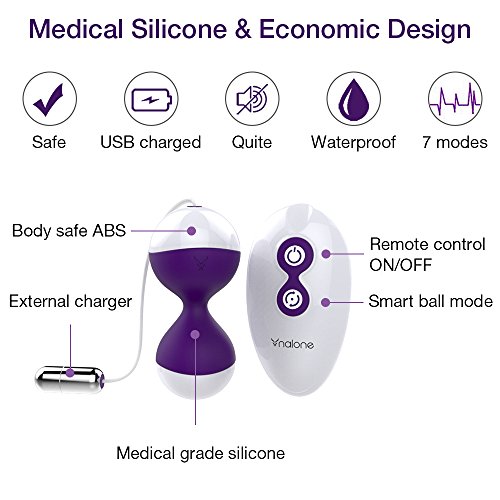 Medical Silicone & Economic Design

Safe
USB charged
Quite
Waterproof
7 modes

Body safe ABS
External charger
Remote control ON/OFF
Smart ball mode
nalone
Medical grade silicone